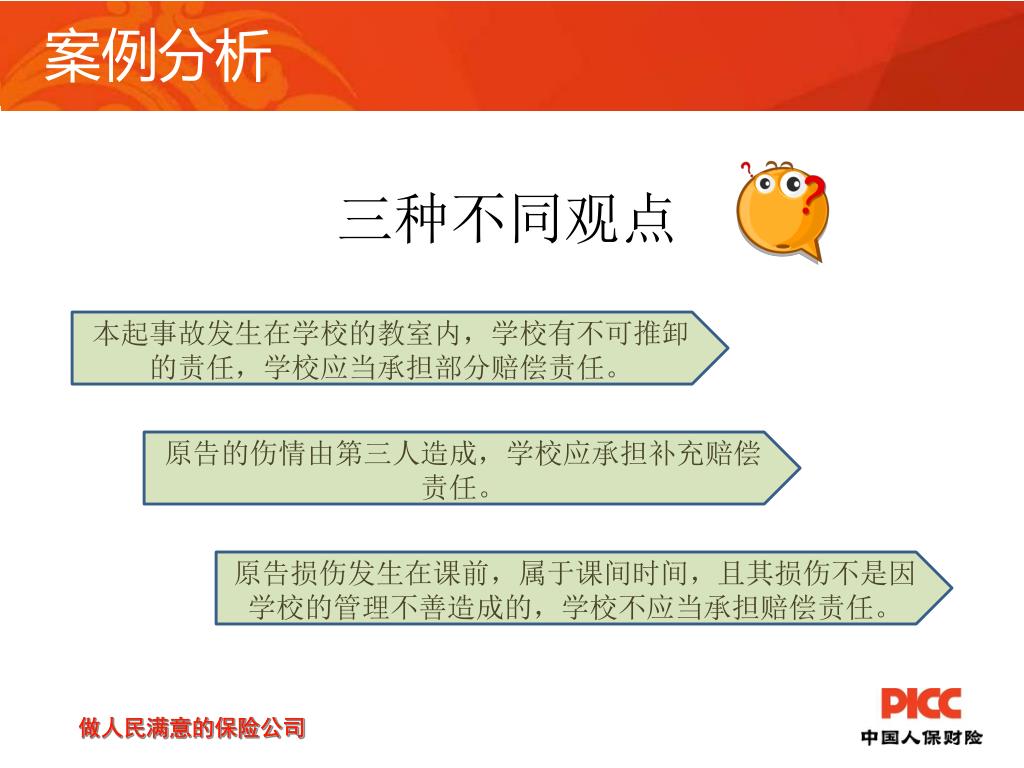 案例分析

三种不同观点

本起事故发生在学校的教室内，学校有不可推卸的责任，学校应当承担部分赔偿责任。

原告的伤情由第三人造成，学校应承担补充赔偿责任。

原告损伤发生在课前，属于课间时间，且其损伤不是因学校的管理不善造成的，学校不应当承担赔偿责任。

做人民满意的保险公司

PICC
中国人保财险